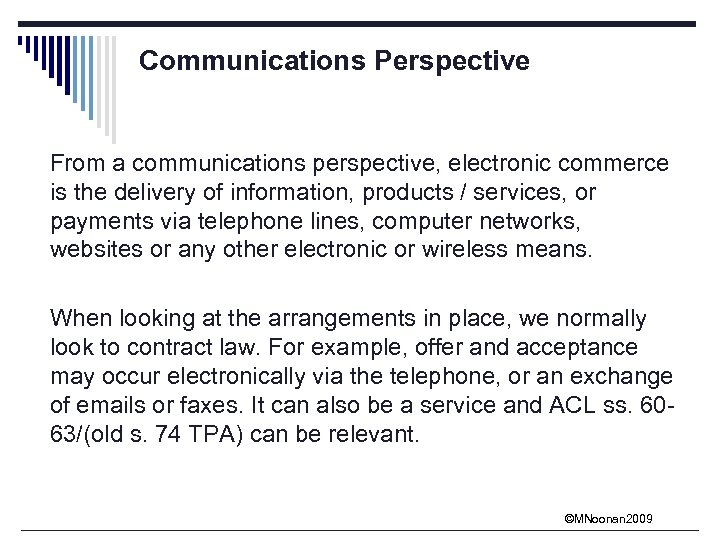 Communications Perspective

From a communications perspective, electronic commerce is the delivery of information, products / services, or payments via telephone lines, computer networks, websites or any other electronic or wireless means.

When looking at the arrangements in place, we normally look to contract law. For example, offer and acceptance may occur electronically via the telephone, or an exchange of emails or faxes. It can also be a service and ACL ss. 60-63/(old s. 74 TPA) can be relevant.

©MNoonan2009